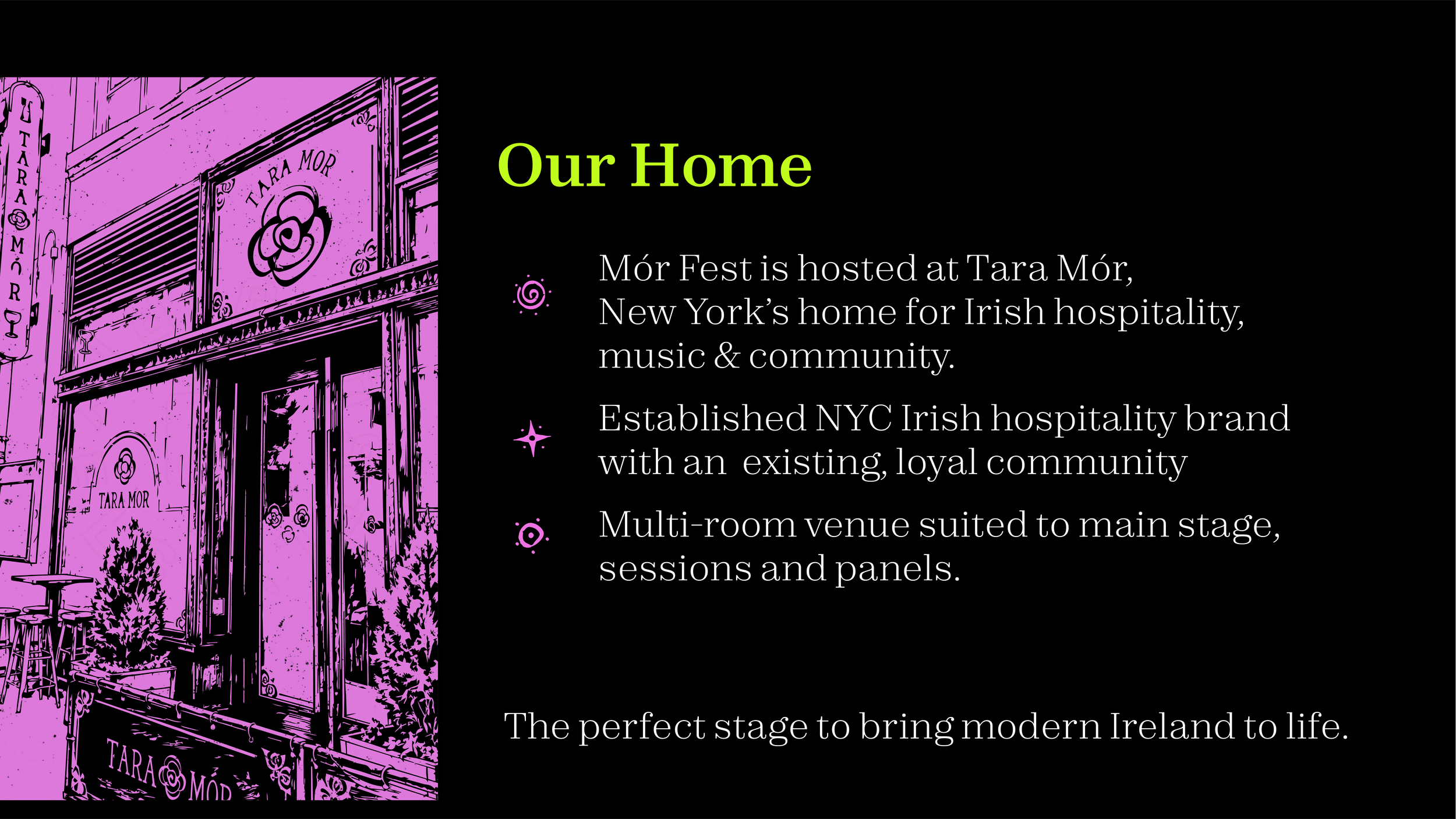 TARA MÓR

TARA MOR

TARA MOR

TARA MÓR

Our Home

Mór Fest is hosted at Tara Mór, New York's home for Irish hospitality, music & community.

Established NYC Irish hospitality brand with an existing, loyal community

Multi-room venue suited to main stage, sessions and panels.

The perfect stage to bring modern Ireland to life.